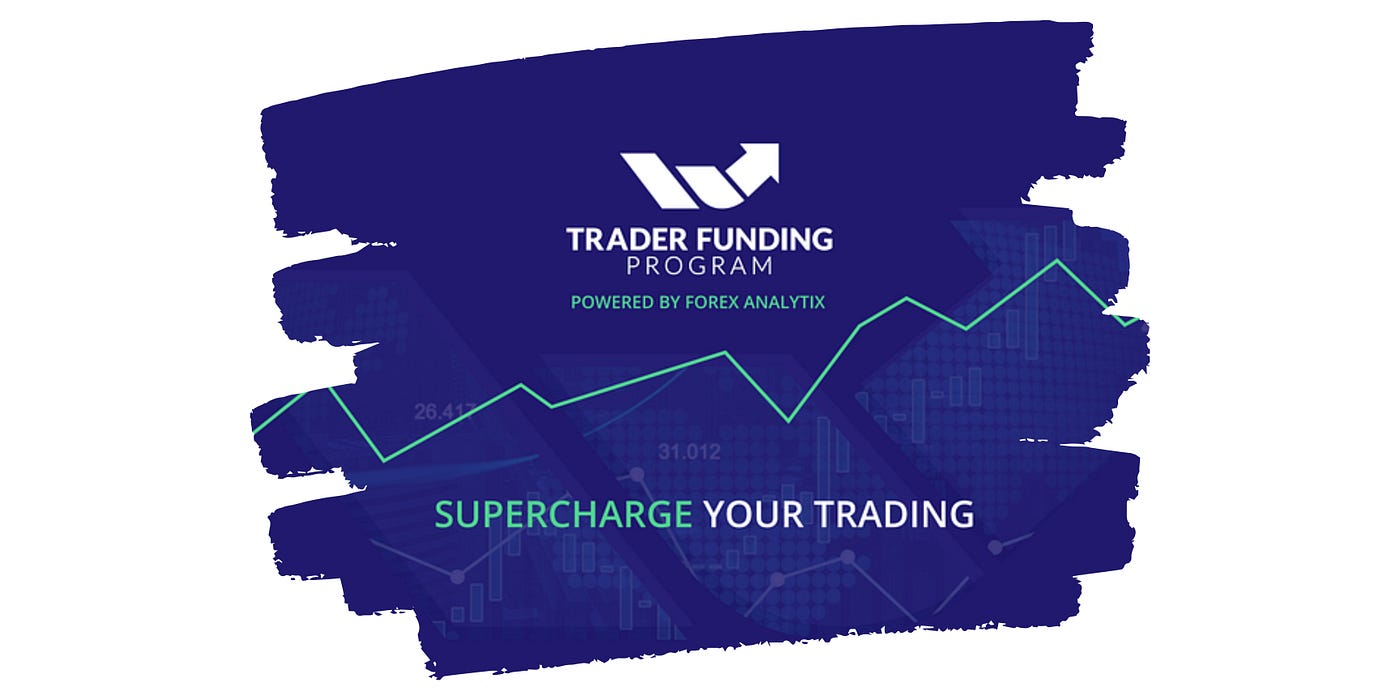 TRADER FUNDING
PROGRAM
POWERED BY FOREX ANALYTIX

26.417
31.012

SUPERCHARGE YOUR TRADING